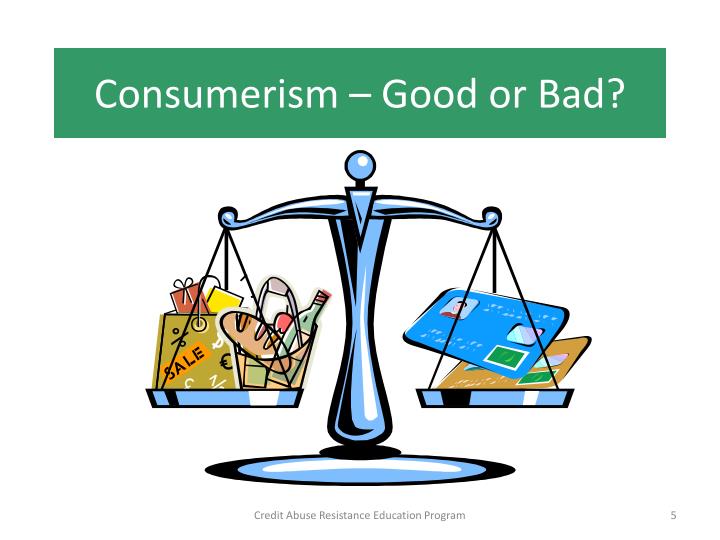 Consumerism – Good or Bad?

SALE

Credit Abuse Resistance Education Program

5